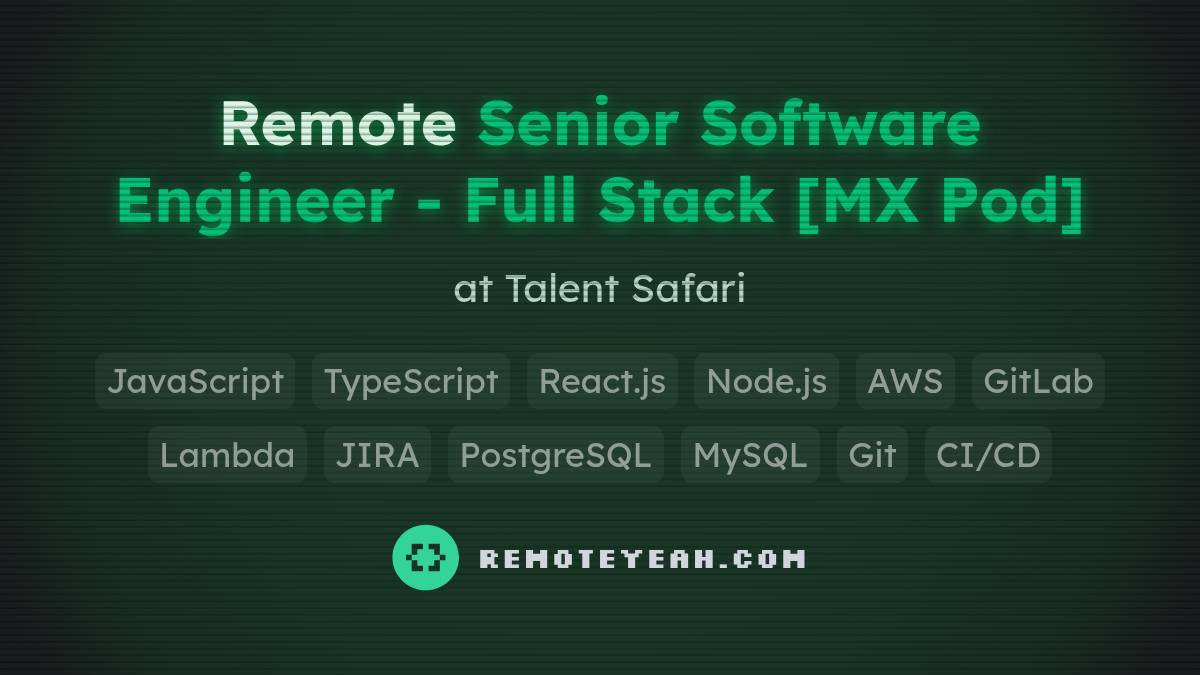 Remote Senior Software Engineer - Full Stack [MX Pod]

at Talent Safari

JavaScript TypeScript React.js Node.js AWS GitLab
Lambda JIRA PostgreSQL MySQL Git CI/CD

REMOTEYEAH.COM